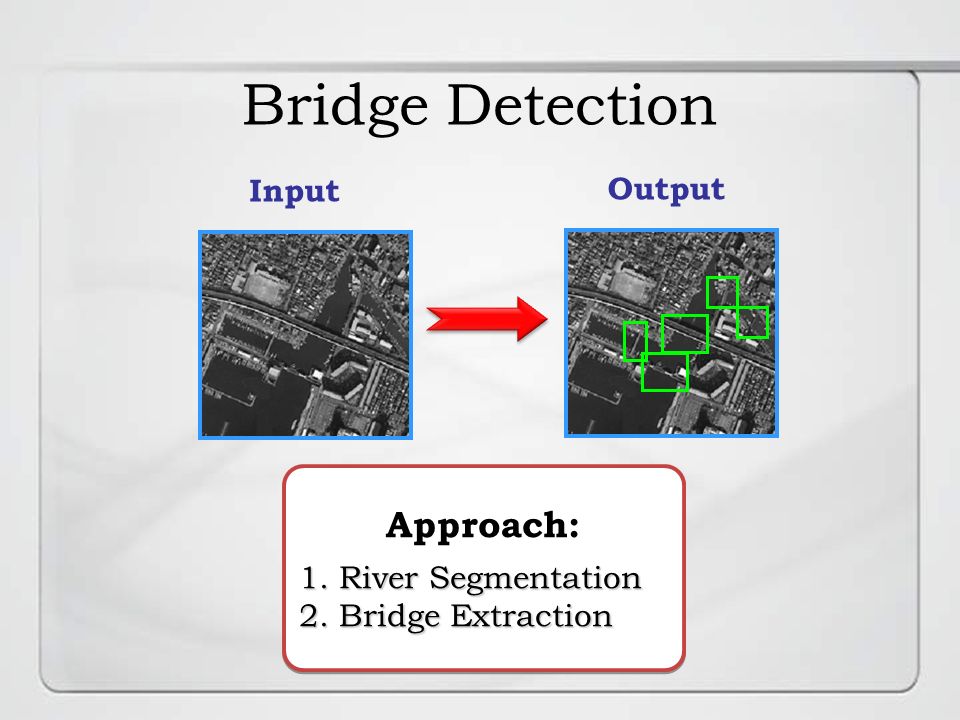 Bridge Detection

Input

Output

Approach:
1. River Segmentation
2. Bridge Extraction